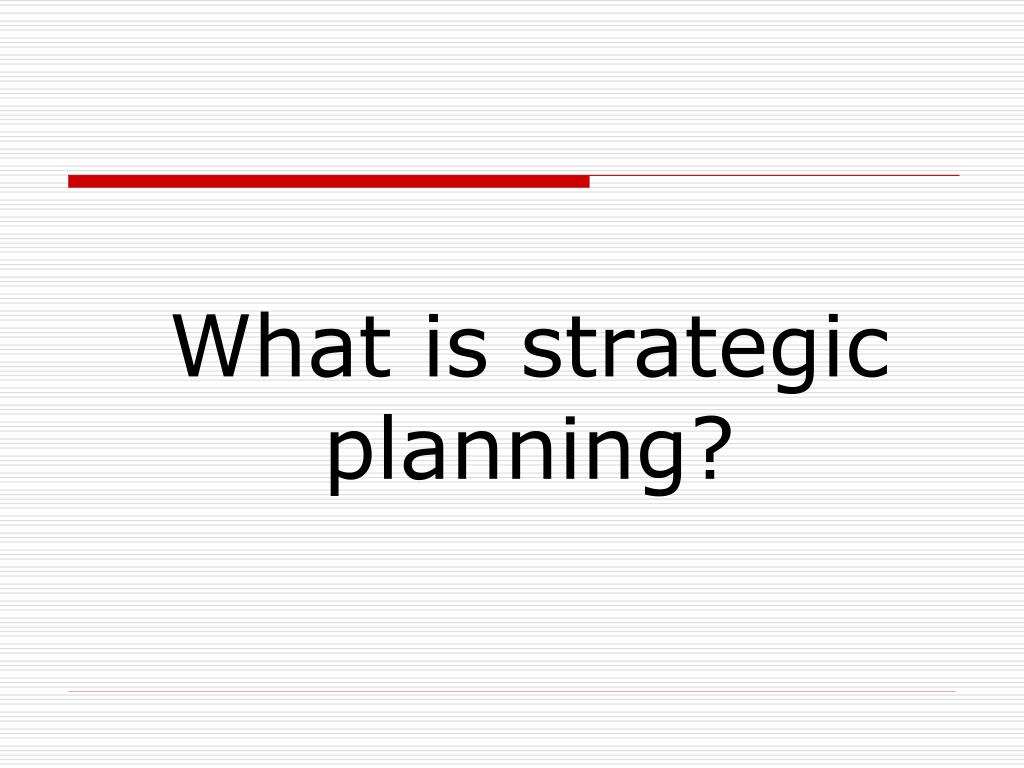 What is strategic planning?